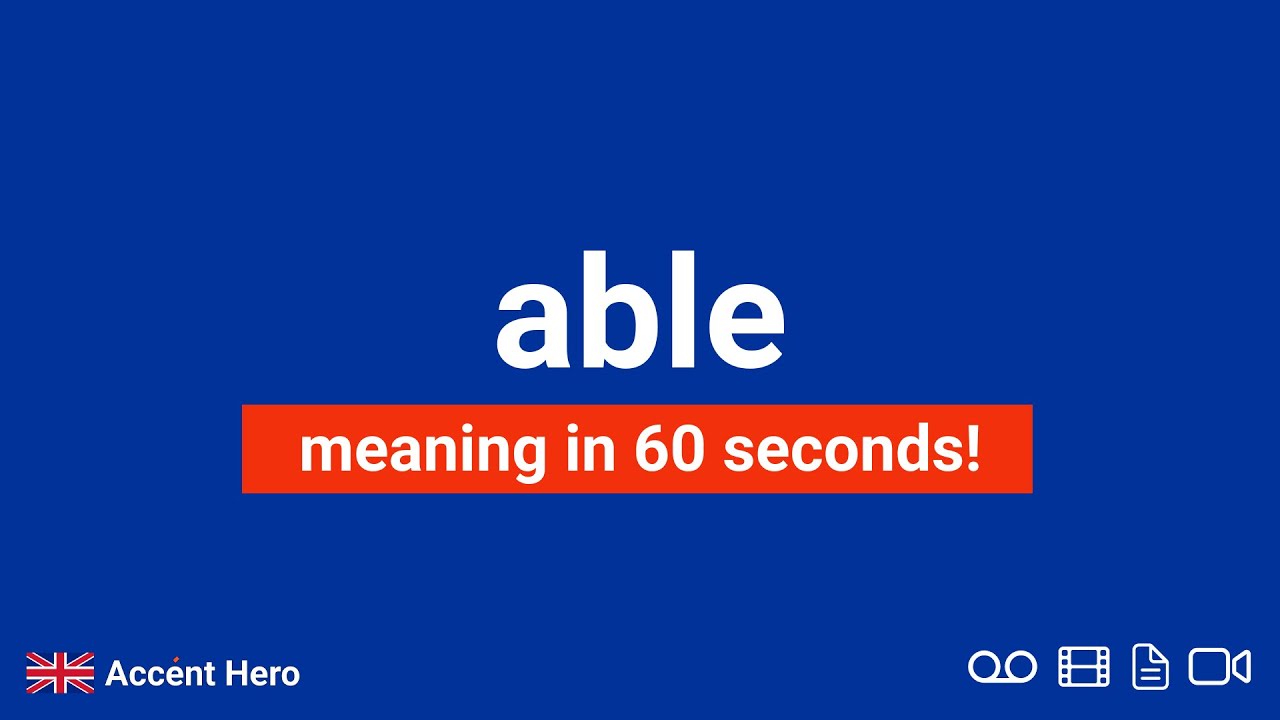 able

meaning in 60 seconds!

Accent Hero